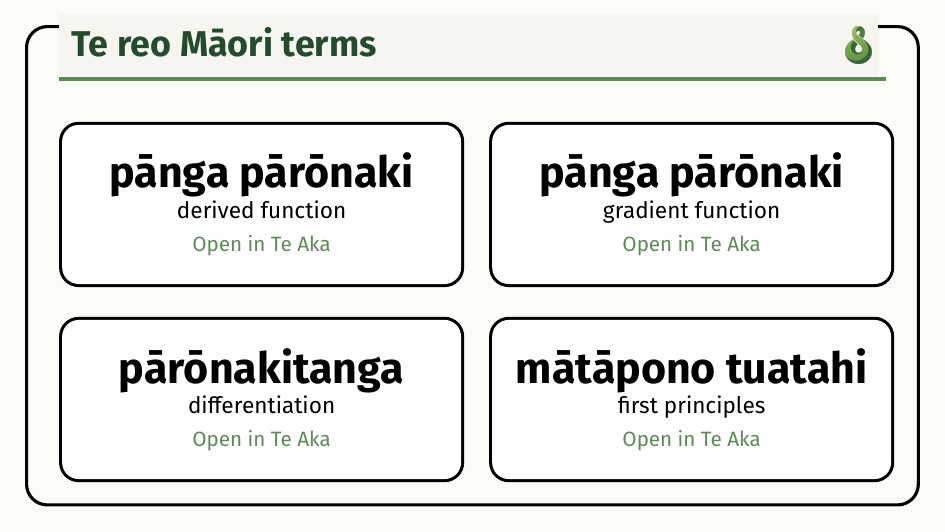 Te reo Māori terms

pānga pārōnaki
derived function
Open in Te Aka

pānga pārōnaki
gradient function
Open in Te Aka

pārōnakitanga
differentiation
Open in Te Aka

mātāpono tuatahi
first principles
Open in Te Aka